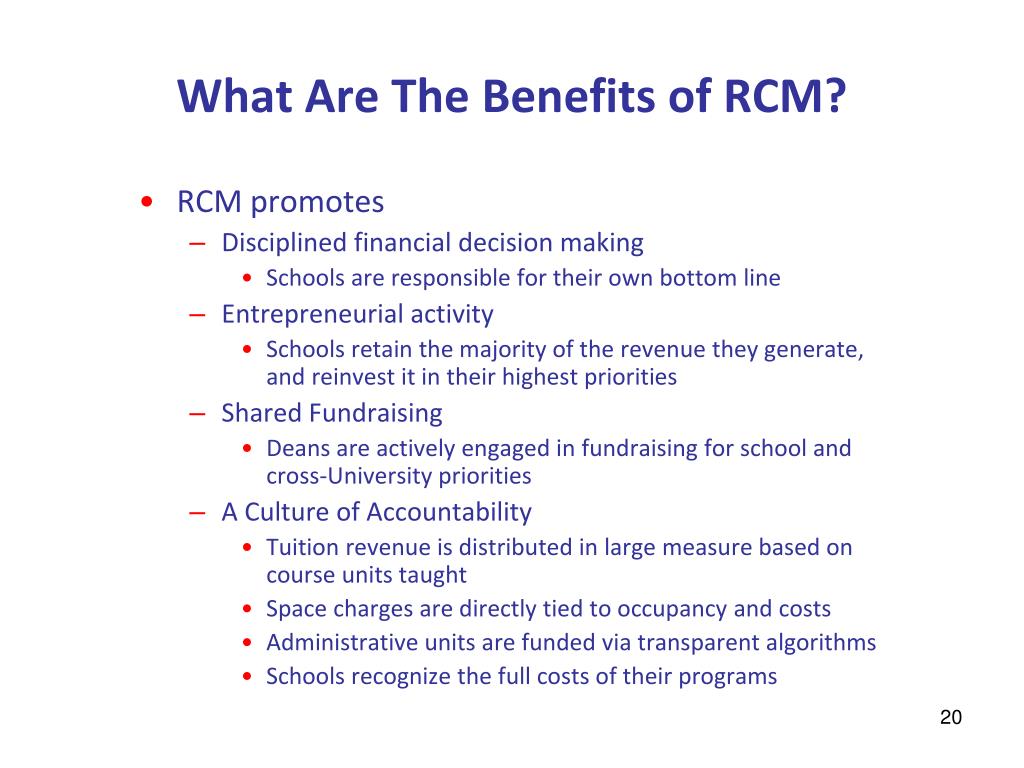 What Are The Benefits of RCM?

• RCM promotes
– Disciplined financial decision making
• Schools are responsible for their own bottom line
– Entrepreneurial activity
• Schools retain the majority of the revenue they generate, and reinvest it in their highest priorities
– Shared Fundraising
• Deans are actively engaged in fundraising for school and cross-University priorities
– A Culture of Accountability
• Tuition revenue is distributed in large measure based on course units taught
• Space charges are directly tied to occupancy and costs
• Administrative units are funded via transparent algorithms
• Schools recognize the full costs of their programs

20